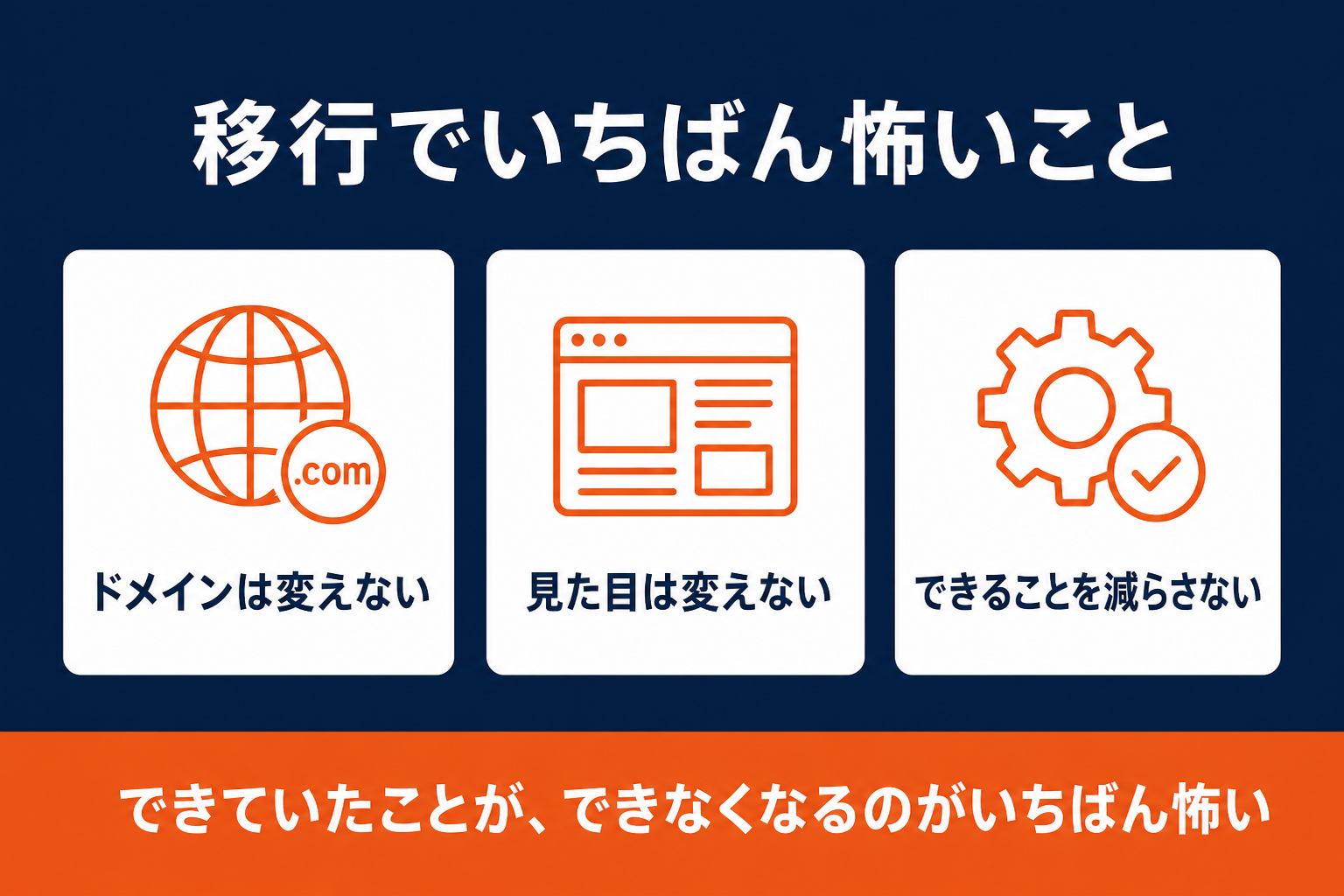 移行でいちばん怖いこと

.com

ドメインは変えない

見た目は変えない

できることを減らさない

できていたことが、できなくなるのがいちばん怖い